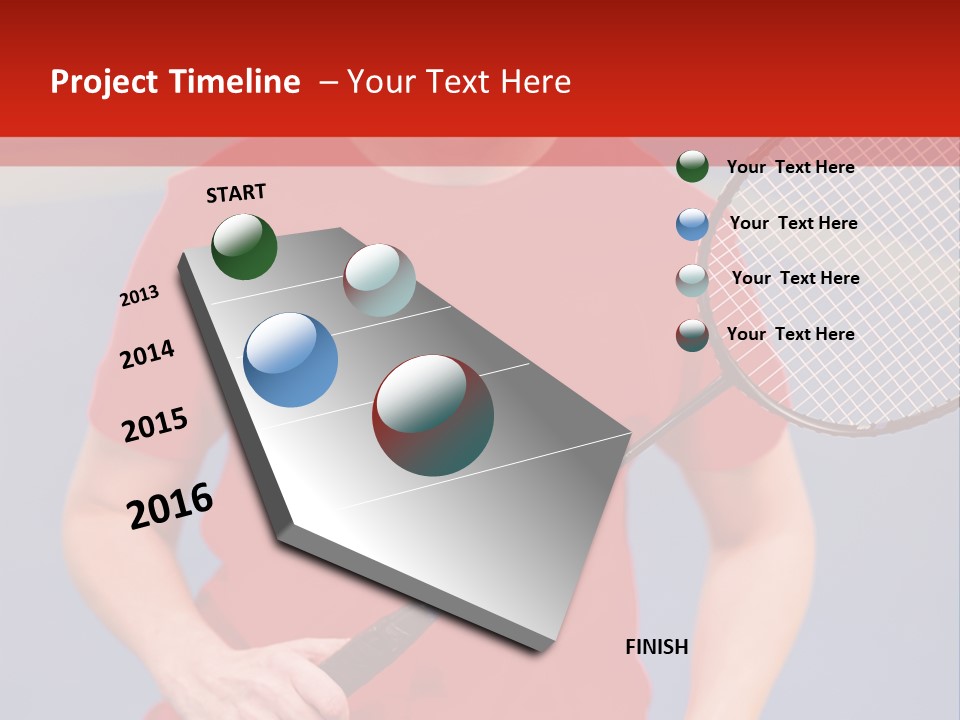 Project Timeline – Your Text Here

START

2013

2014

2015

2016

FINISH

Your Text Here

Your Text Here

Your Text Here

Your Text Here